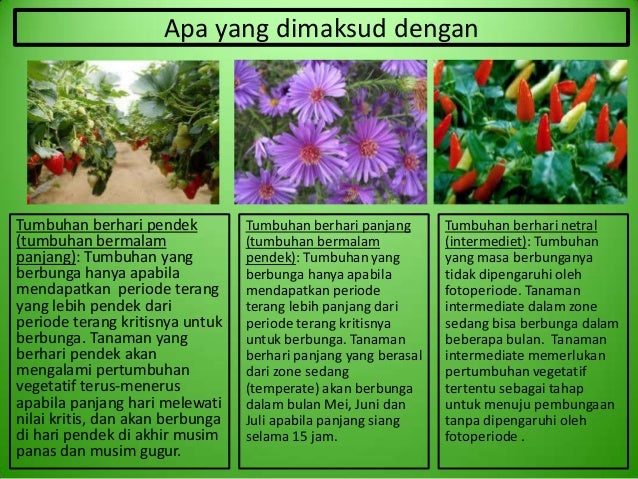 Apa yang dimaksud dengan

Tumbuhan berhari pendek (tumbuhan bermalam panjang): Tumbuhan yang berbunga hanya apabila mendapatkan periode terang yang lebih pendek dari periode terang kritisnya untuk berbunga. Tanaman yang berhari pendek akan mengalami pertumbuhan vegetatif terus-menerus apabila panjang hari melewati nilai kritis, dan akan berbunga di hari pendek di akhir musim panas dan musim gugur.

Tumbuhan berhari panjang (tumbuhan bermalam pendek): Tumbuhan yang berbunga hanya apabila mendapatkan periode terang lebih panjang dari periode terang kritisnya untuk berbunga. Tanaman berhari panjang yang berasal dari zone sedang (temperate) akan berbunga dalam bulan Mei, Juni dan Juli apabila panjang siang selama 15 jam.

Tumbuhan berhari netral (intermediet): Tumbuhan yang masa berbunganya tidak dipengaruhi oleh fotoperiode. Tanaman intermediate dalam zone sedang bisa berbunga dalam beberapa bulan. Tanaman intermediate memerlukan pertumbuhan vegetatif tertentu sebagai tahap untuk menuju pembungaan tanpa dipengaruhi oleh fotoperiode .